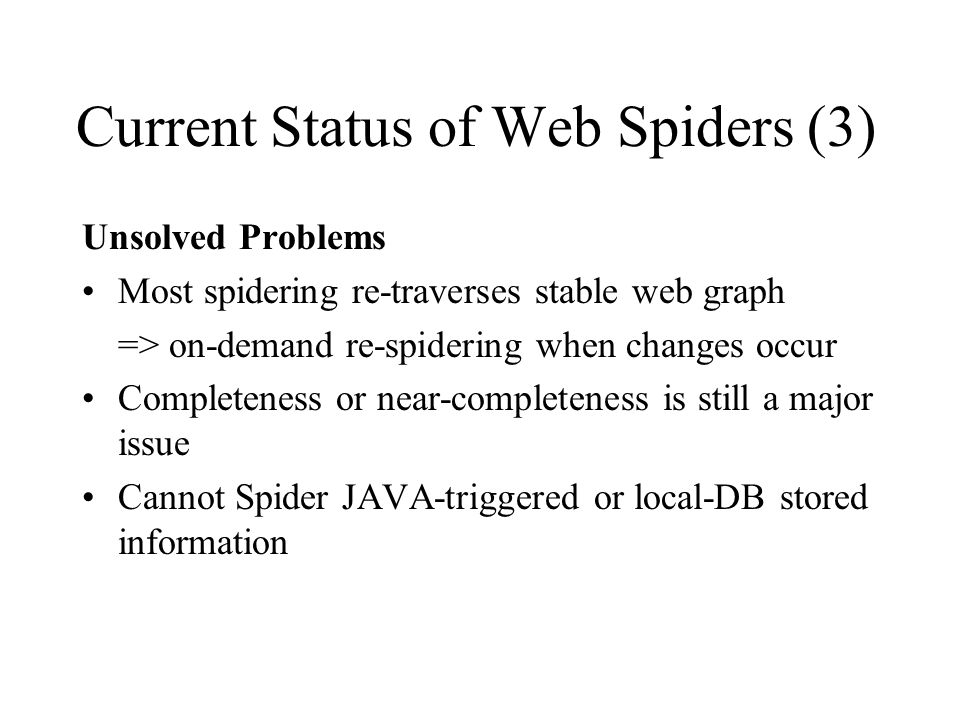 Current Status of Web Spiders (3)

Unsolved Problems

• Most spidering re-traverses stable web graph
=> on-demand re-spidering when changes occur

• Completeness or near-completeness is still a major issue

• Cannot Spider JAVA-triggered or local-DB stored information